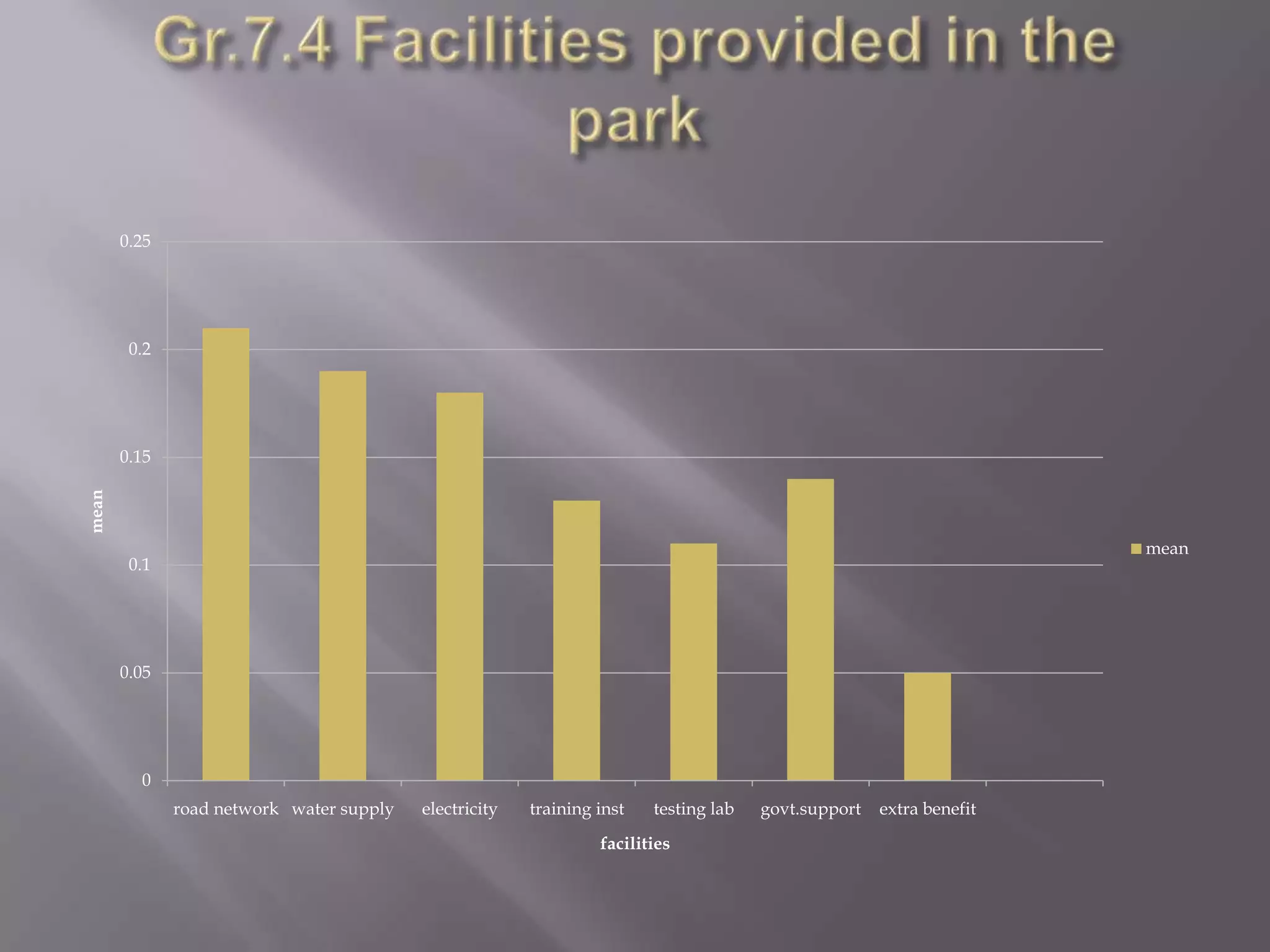 Gr.7.4 Facilities provided in the park

0.25
0.2
0.15
0.1
0.05
0

mean

road network water supply electricity training inst testing lab govt.support extra benefit

facilities

mean